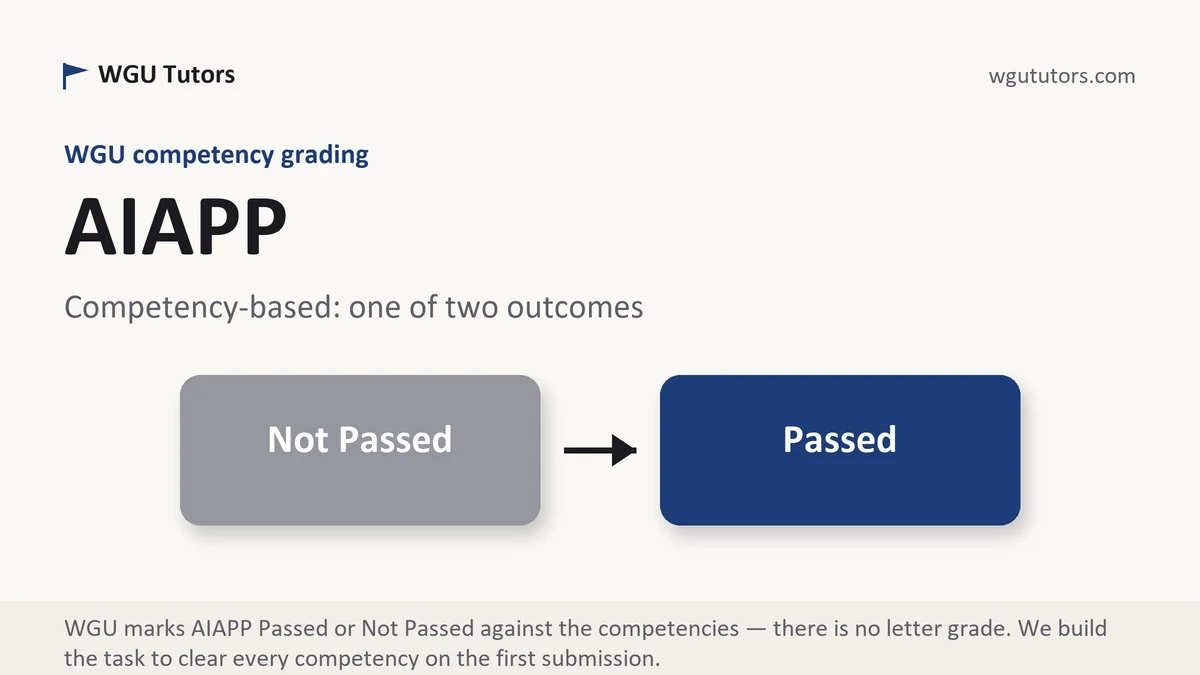 WGU Tutors

wgututors.com

WGU competency grading

AIAPP

Competency-based: one of two outcomes

Not Passed

Passed

WGU marks AIAPP Passed or Not Passed against the competencies — there is no letter grade. We build the task to clear every competency on the first submission.